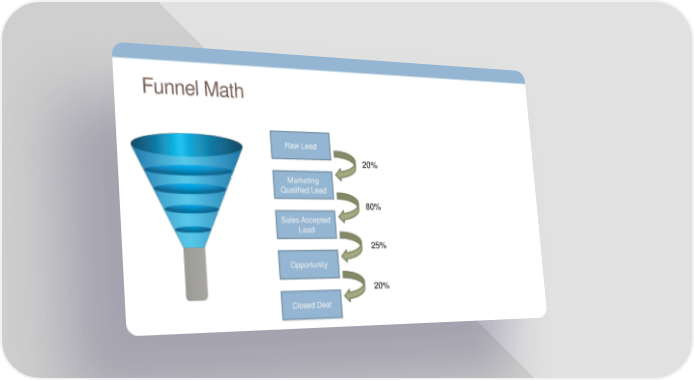 Funnel Math

Raw Lead

20%

Marketing Qualified Lead

80%

Sales Accepted Lead

25%

Opportunity

20%

Closed Deal